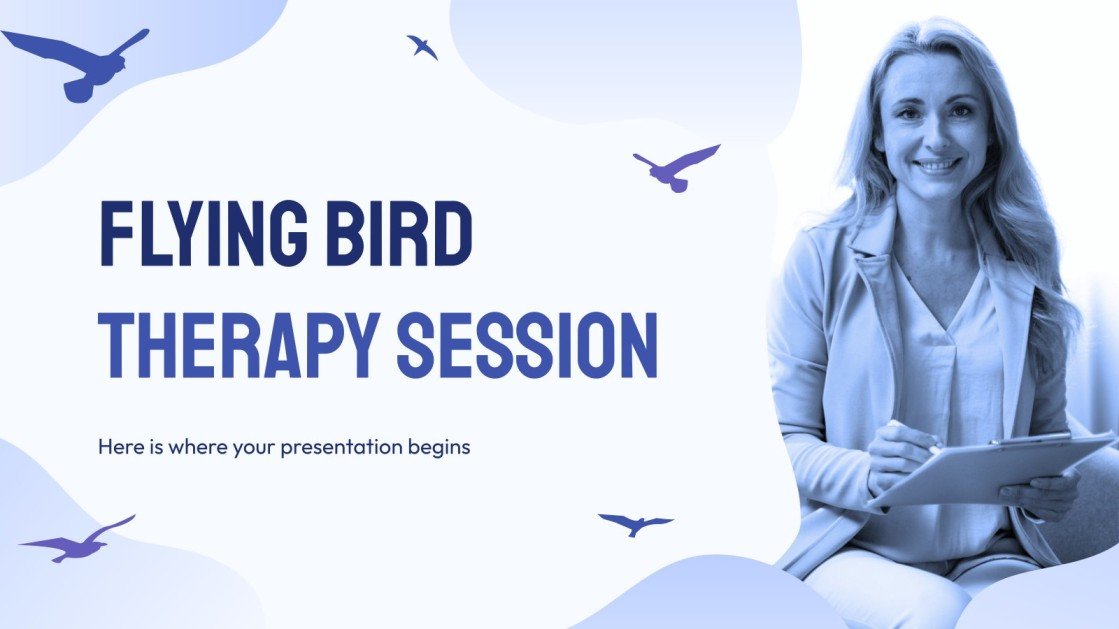 FLYING BIRD
THERAPY SESSION

Here is where your presentation begins